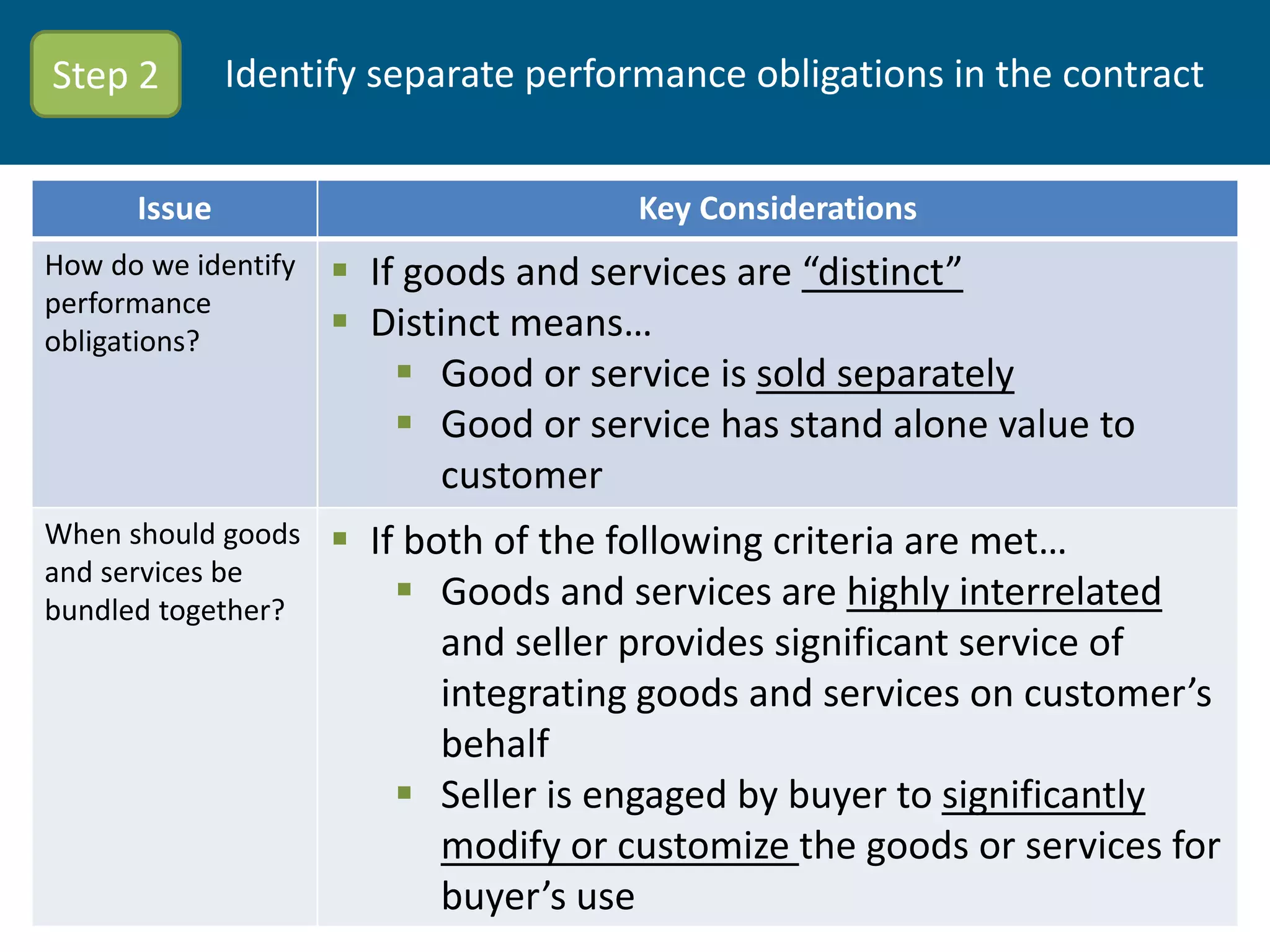 Step 2

Identify separate performance obligations in the contract

| Issue | Key Considerations |
|---|---|
| How do we identify performance obligations? | ▪ If goods and services are "distinct" ▪ Distinct means… ▪ Good or service is sold separately ▪ Good or service has stand alone value to customer |
| When should goods and services be bundled together? | ▪ If both of the following criteria are met… ▪ Goods and services are highly interrelated and seller provides significant service of integrating goods and services on customer's behalf ▪ Seller is engaged by buyer to significantly modify or customize the goods or services for buyer's use |